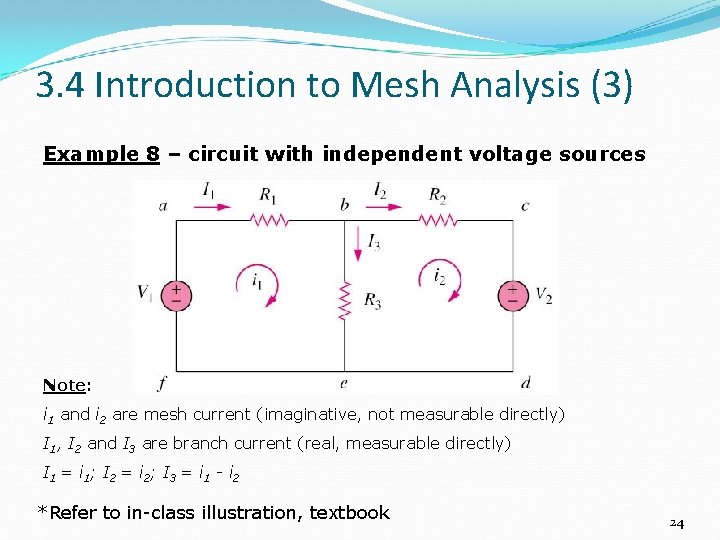 3.4 Introduction to Mesh Analysis (3)

Example 8 – circuit with independent voltage sources

$a$ $I_1$ $R_1$ $b$ $I_2$ $R_2$ $c$
$I_3$
$V_1$ + − $i_1$ $R_3$ $i_2$ + − $V_2$
$f$ $e$ $d$

Note:

$i_1$ and $i_2$ are mesh current (imaginative, not measurable directly)

$I_1$, $I_2$ and $I_3$ are branch current (real, measurable directly)

$I_1 = i_1$; $I_2 = i_2$; $I_3 = i_1 - i_2$

*Refer to in-class illustration, textbook

24